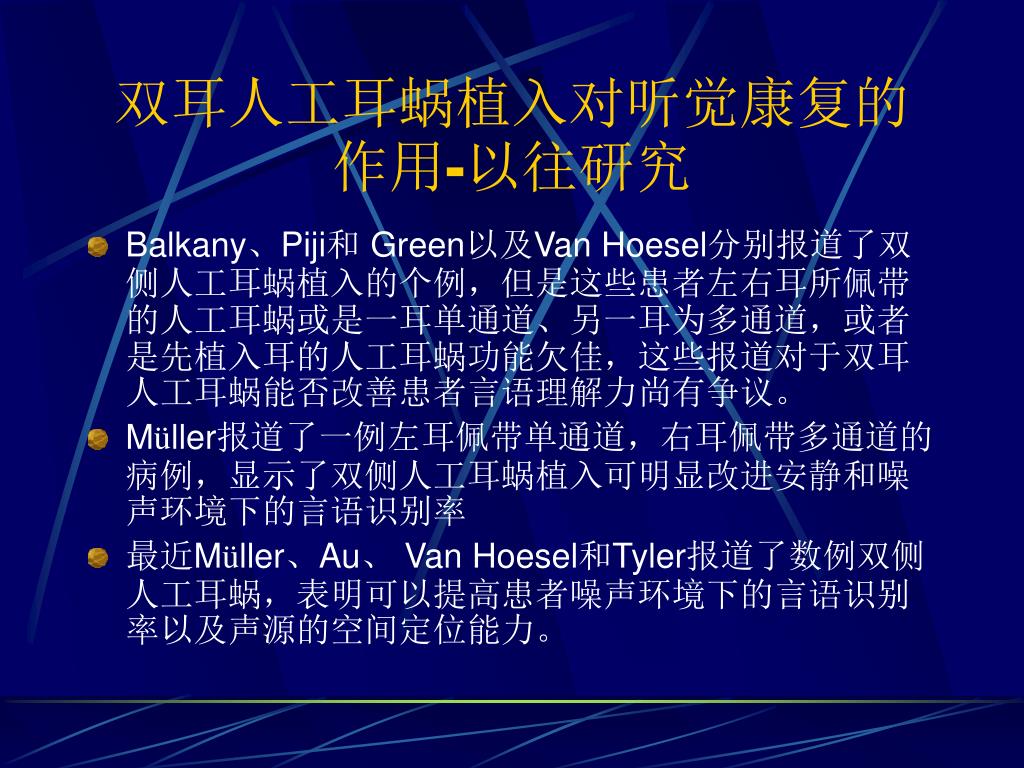 双耳人工耳蜗植入对听觉康复的作用-以往研究

Balkany、Piji和 Green以及Van Hoesel分别报道了双侧人工耳蜗植入的个例，但是这些患者左右耳所佩带的人工耳蜗或是一耳单通道、另一耳为多通道，或者是先植入耳的人工耳蜗功能欠佳，这些报道对于双耳人工耳蜗能否改善患者言语理解力尚有争议。

Müller报道了一例左耳佩带单通道，右耳佩带多通道的病例，显示了双侧人工耳蜗植入可明显改进安静和噪声环境下的言语识别率

最近Müller、Au、 Van Hoesel和Tyler报道了数例双侧人工耳蜗，表明可以提高患者噪声环境下的言语识别率以及声源的空间定位能力。